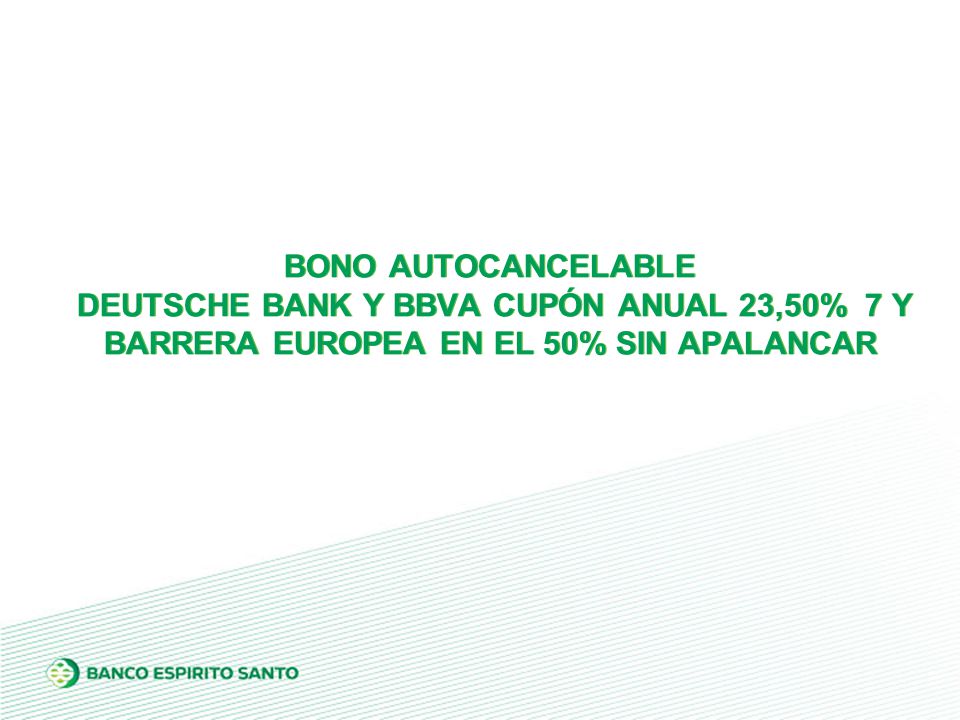 BONO AUTOCANCELABLE
DEUTSCHE BANK Y BBVA CUPÓN ANUAL 23,50% 7 Y BARRERA EUROPEA EN EL 50% SIN APALANCAR

BANCO ESPIRITO SANTO